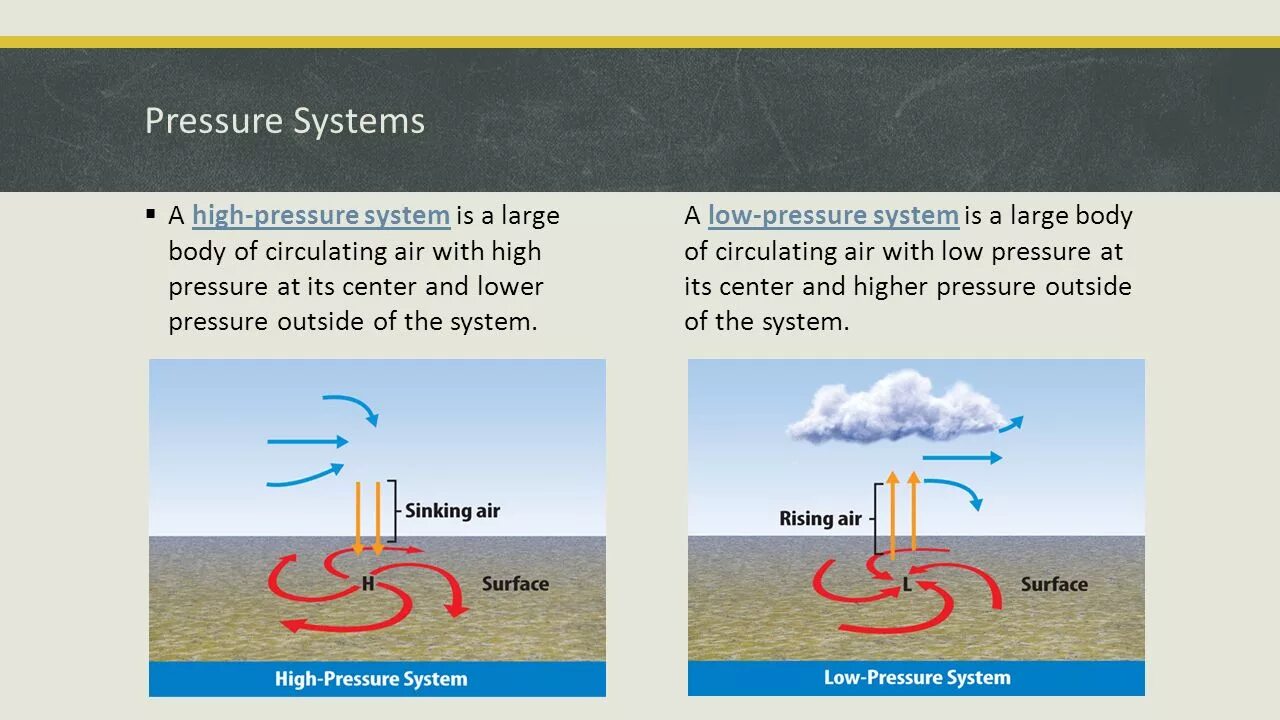 Pressure Systems

▪ A high-pressure system is a large body of circulating air with high pressure at its center and lower pressure outside of the system.

Sinking air

H

Surface

High-Pressure System

A low-pressure system is a large body of circulating air with low pressure at its center and higher pressure outside of the system.

Rising air

L

Surface

Low-Pressure System